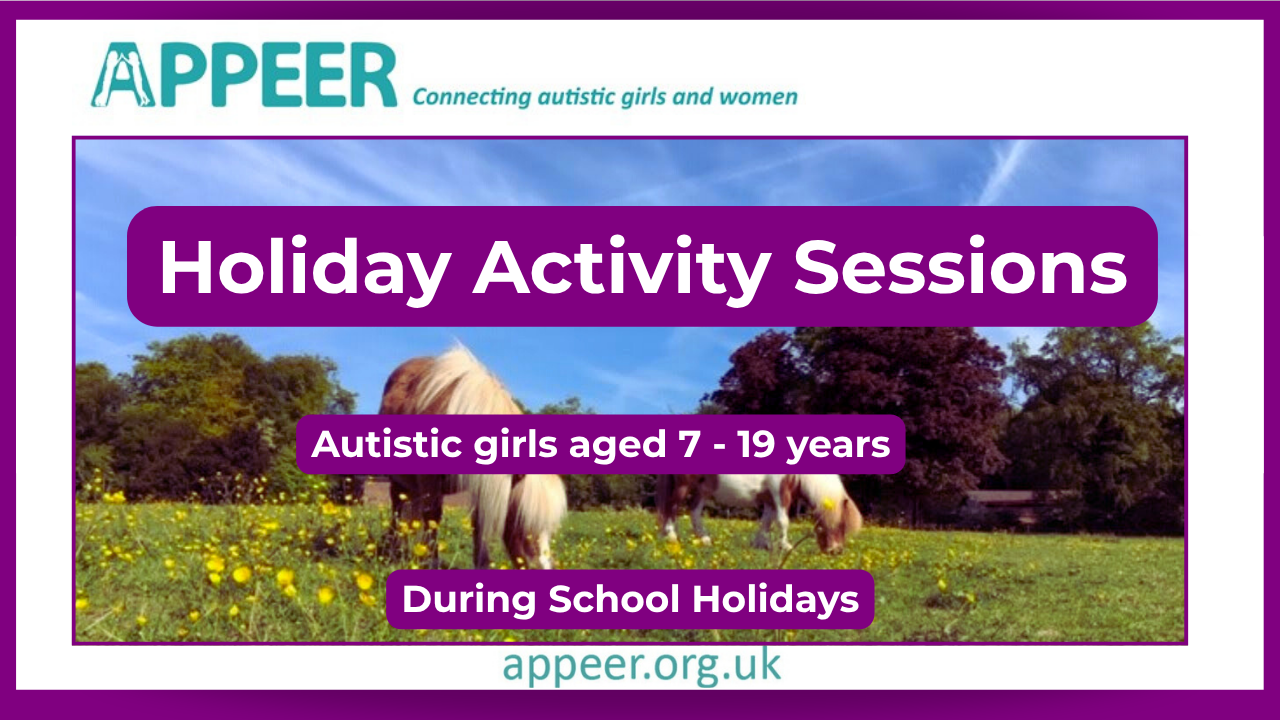 APPEER Connecting autistic girls and women

Holiday Activity Sessions

Autistic girls aged 7 - 19 years

During School Holidays

appeer.org.uk